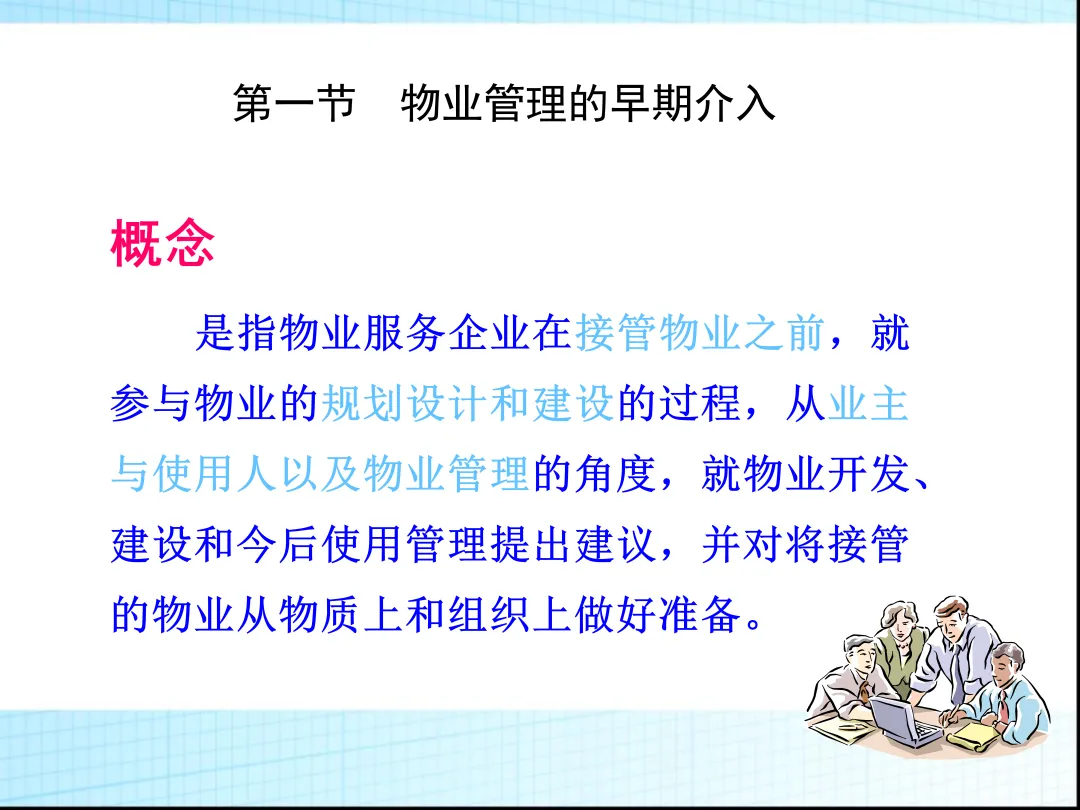 第一节　物业管理的早期介入

概念

是指物业服务企业在接管物业之前，就参与物业的规划设计和建设的过程，从业主与使用人以及物业管理的角度，就物业开发、建设和今后使用管理提出建议，并对将接管的物业从物质上和组织上做好准备。